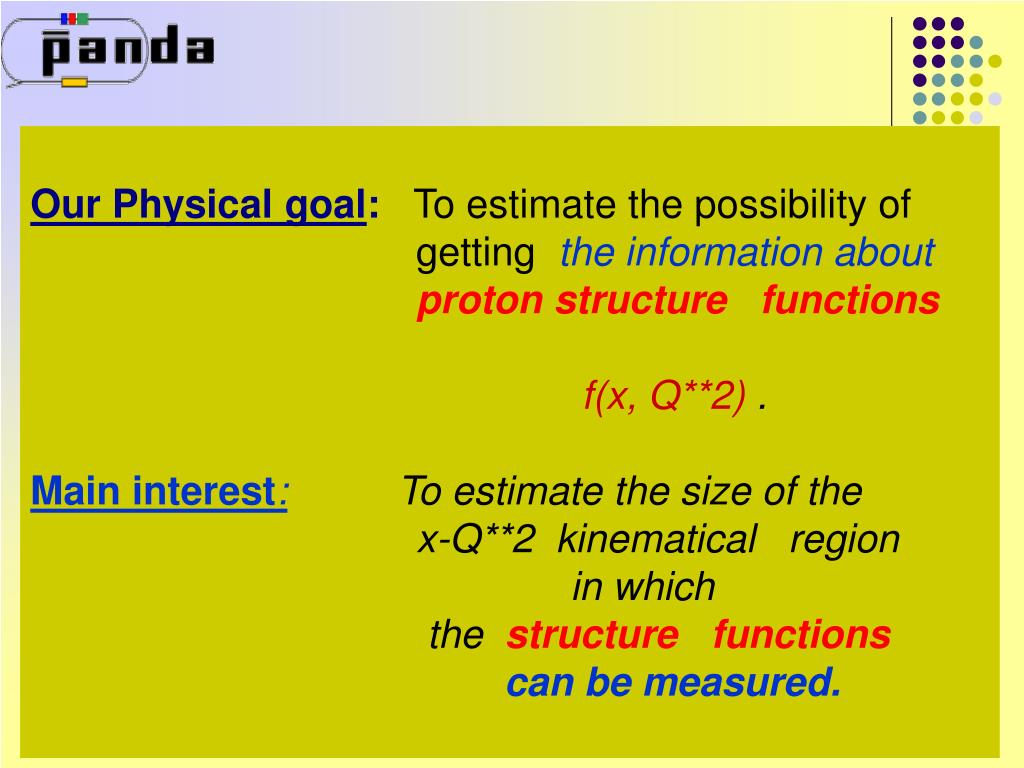 panda

Our Physical goal: To estimate the possibility of getting the information about proton structure functions

f(x, Q**2) .

Main interest: To estimate the size of the x-Q**2 kinematical region in which the structure functions can be measured.